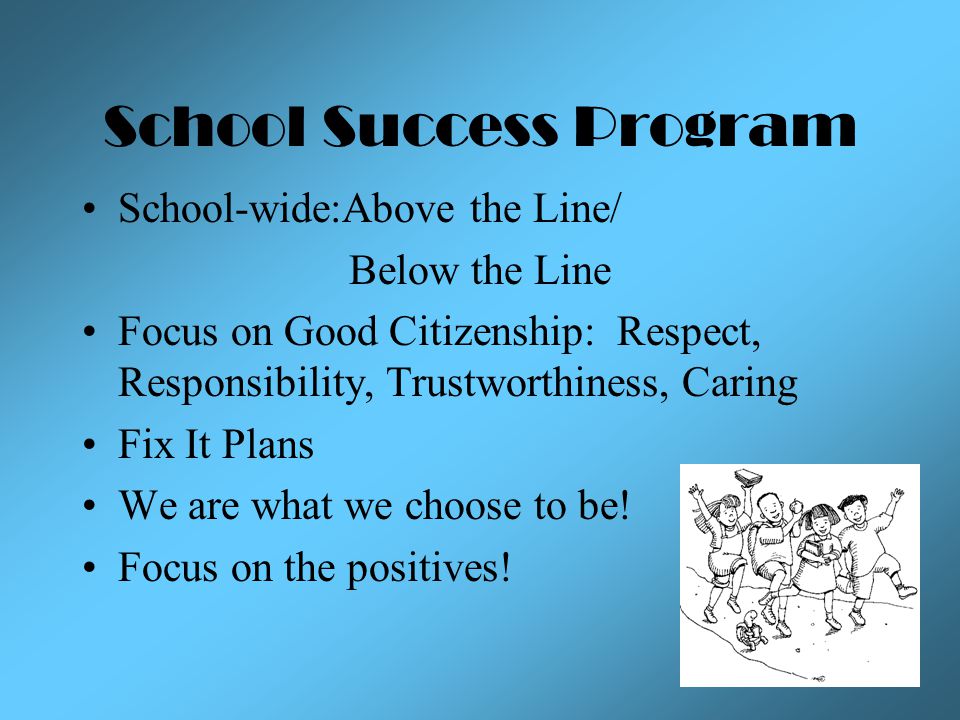 School Success Program

• School-wide:Above the Line/
Below the Line

• Focus on Good Citizenship: Respect, Responsibility, Trustworthiness, Caring

• Fix It Plans

• We are what we choose to be!

• Focus on the positives!